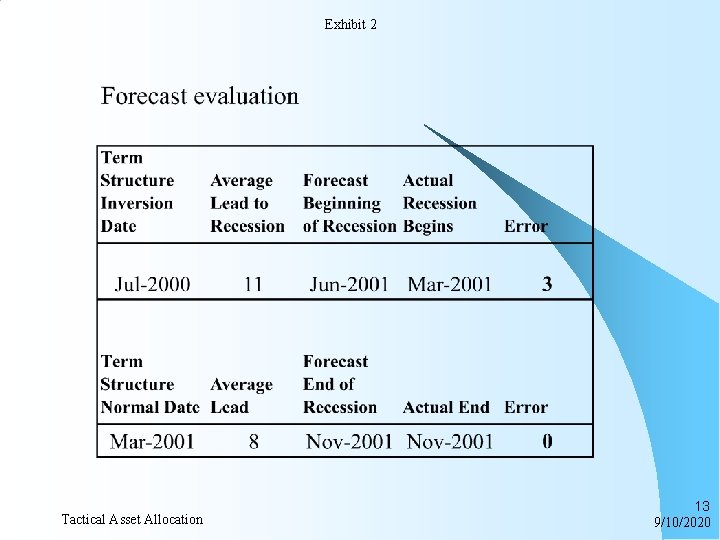 Exhibit 2

Forecast evaluation

| Term Structure Inversion Date | Average Lead to Recession | Forecast Beginning of Recession | Actual Recession Begins | Error |
|---|---|---|---|---|
| Jul-2000 | 11 | Jun-2001 | Mar-2001 | 3 |

| Term Structure Normal Date | Average Lead | Forecast End of Recession | Actual End | Error |
|---|---|---|---|---|
| Mar-2001 | 8 | Nov-2001 | Nov-2001 | 0 |

Tactical Asset Allocation

13
9/10/2020